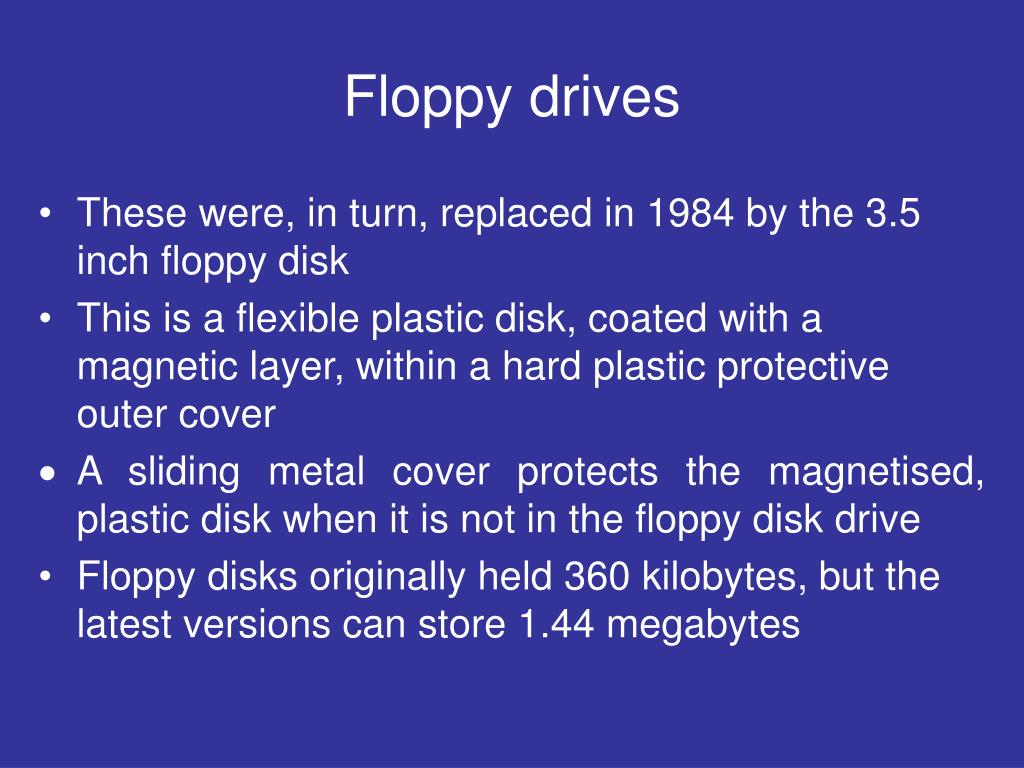 Floppy drives

• These were, in turn, replaced in 1984 by the 3.5 inch floppy disk
• This is a flexible plastic disk, coated with a magnetic layer, within a hard plastic protective outer cover
• A sliding metal cover protects the magnetised, plastic disk when it is not in the floppy disk drive
• Floppy disks originally held 360 kilobytes, but the latest versions can store 1.44 megabytes